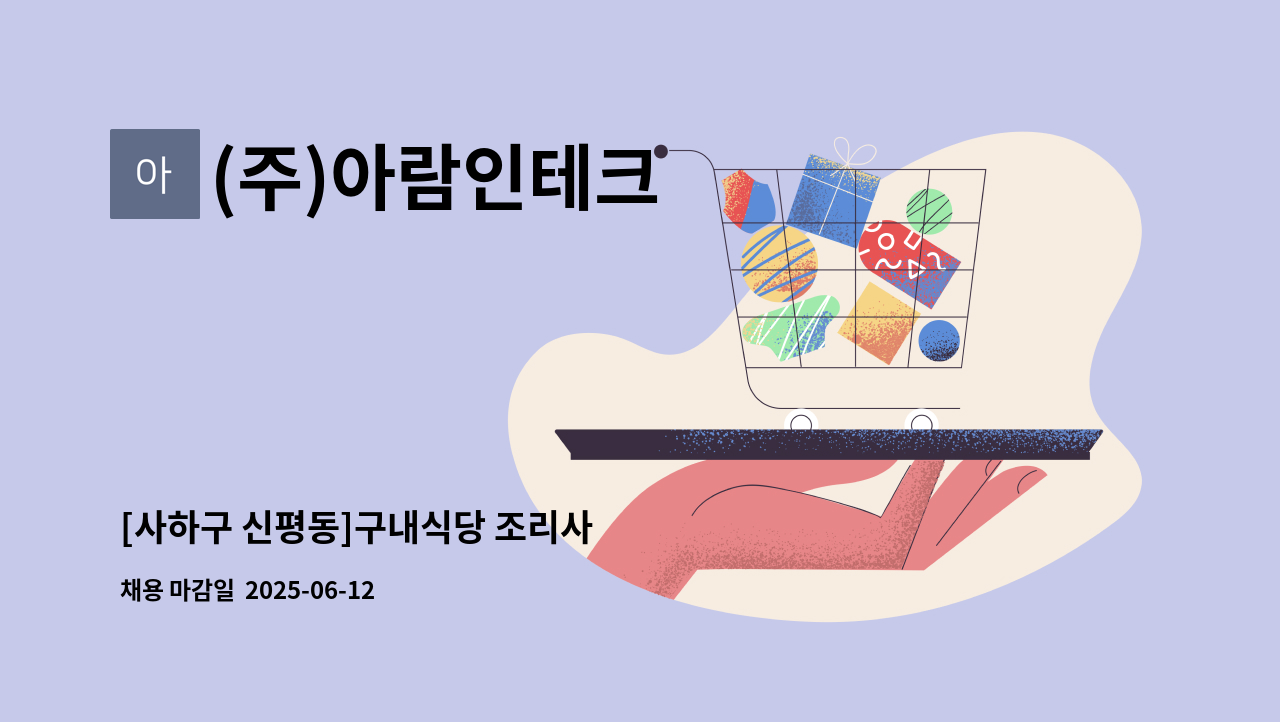 아

(주)아람인테크

[사하구 신평동]구내식당 조리사

채용 마감일 2025-06-12